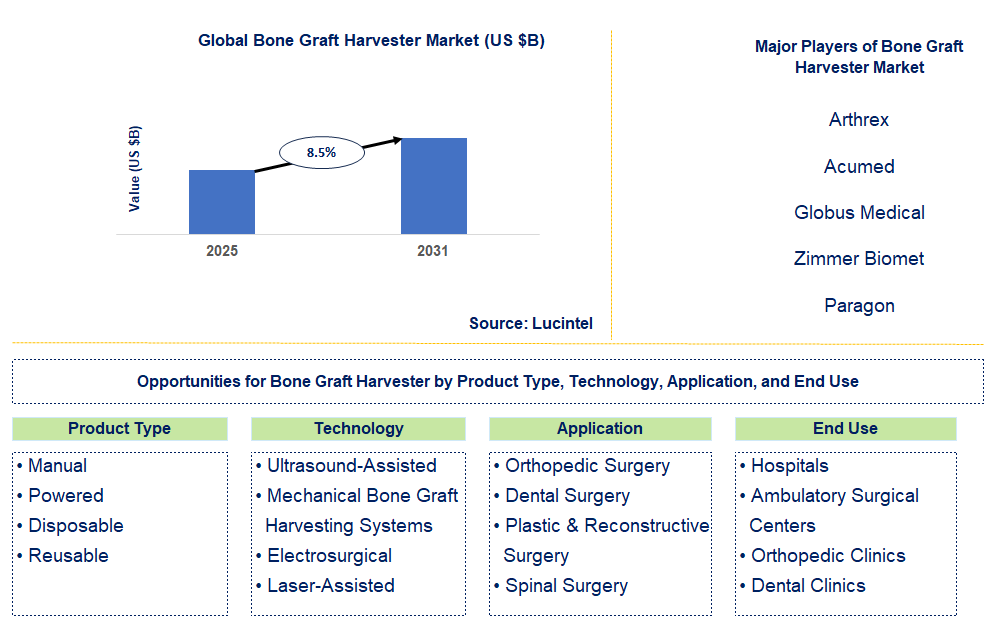 Global Bone Graft Harvester Market (US $B)

Value (US $B)

8.5%

2025

2031

Source: Lucintel

Major Players of Bone Graft Harvester Market

Arthrex

Acumed

Globus Medical

Zimmer Biomet

Paragon

Opportunities for Bone Graft Harvester by Product Type, Technology, Application, and End Use

Product Type

• Manual
• Powered
• Disposable
• Reusable

Technology

• Ultrasound-Assisted
• Mechanical Bone Graft Harvesting Systems
• Electrosurgical
• Laser-Assisted

Application

• Orthopedic Surgery
• Dental Surgery
• Plastic & Reconstructive Surgery
• Spinal Surgery

End Use

• Hospitals
• Ambulatory Surgical Centers
• Orthopedic Clinics
• Dental Clinics